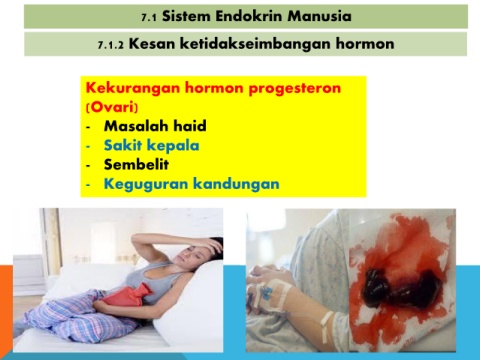 7.1 Sistem Endokrin Manusia

7.1.2 Kesan ketidakseimbangan hormon

Kekurangan hormon progesteron (Ovari)
- Masalah haid
- Sakit kepala
- Sembelit
- Keguguran kandungan